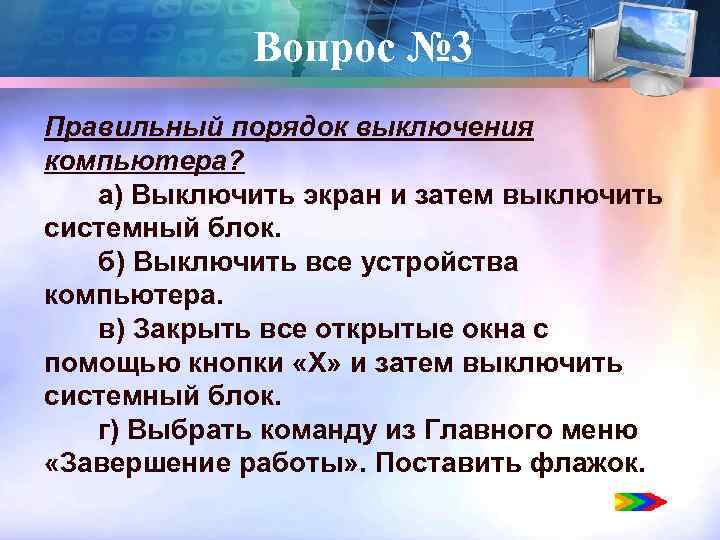 Вопрос №3

Правильный порядок выключения компьютера?

а) Выключить экран и затем выключить системный блок.

б) Выключить все устройства компьютера.

в) Закрыть все открытые окна с помощью кнопки «Х» и затем выключить системный блок.

г) Выбрать команду из Главного меню «Завершение работы». Поставить флажок.